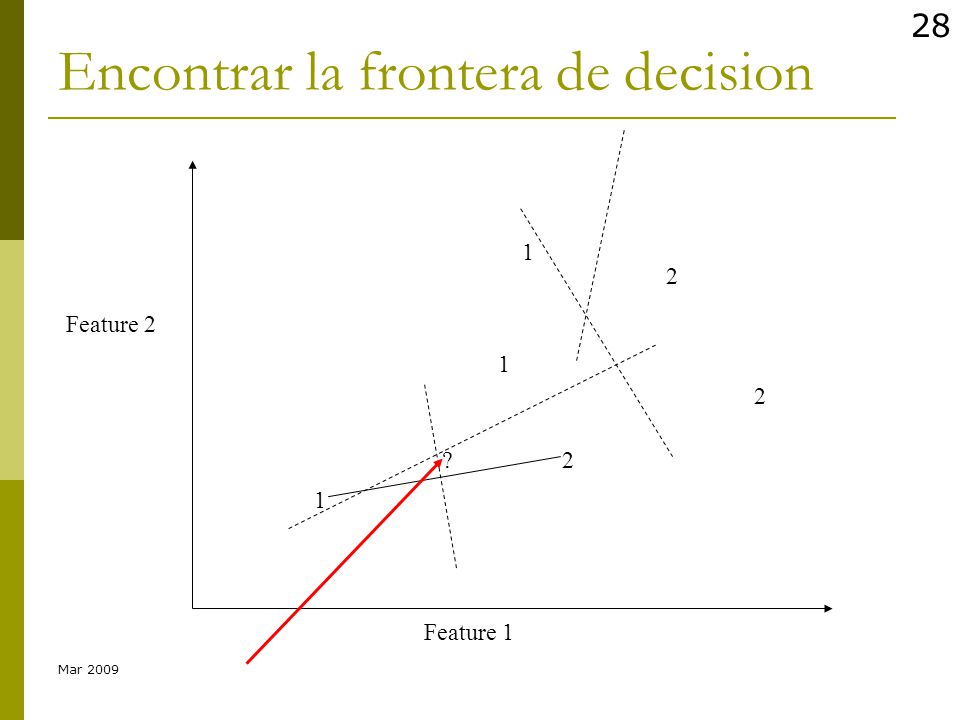 28

Encontrar la frontera de decision

1
2
Feature 2
1
2
?
2
1
Feature 1

Mar 2009